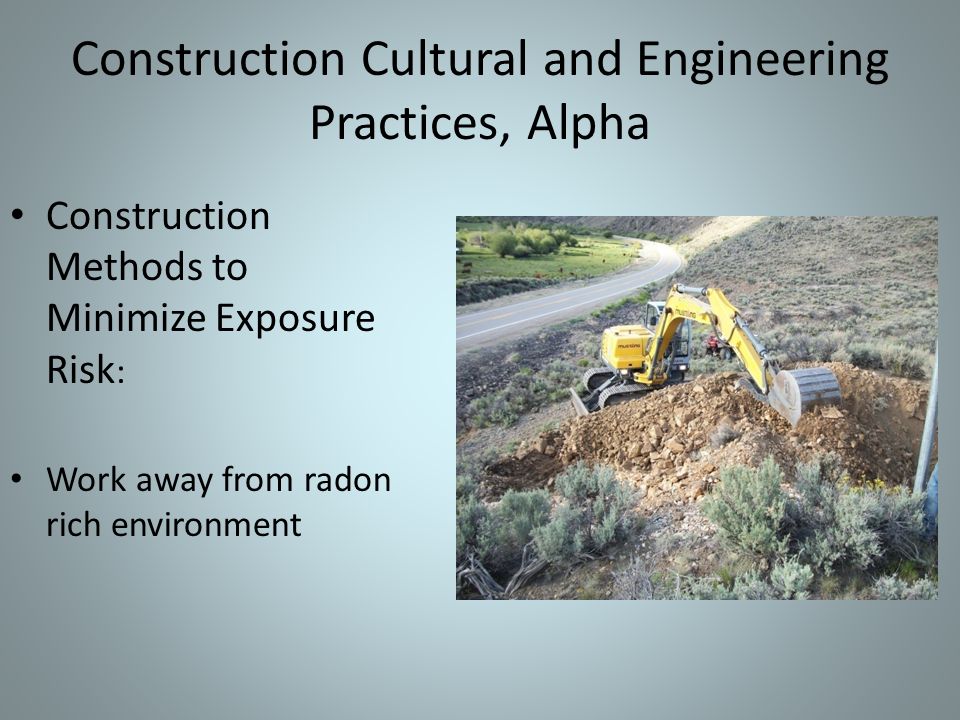 Construction Cultural and Engineering Practices, Alpha

• Construction Methods to Minimize Exposure Risk:

• Work away from radon rich environment